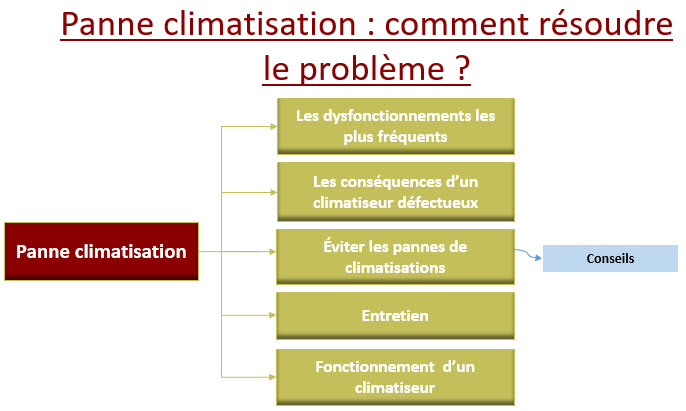 Panne climatisation : comment résoudre le problème ?

Panne climatisation

Les dysfonctionnements les plus fréquents

Les conséquences d'un climatiseur défectueux

Éviter les pannes de climatisations

Conseils

Entretien

Fonctionnement d'un climatiseur